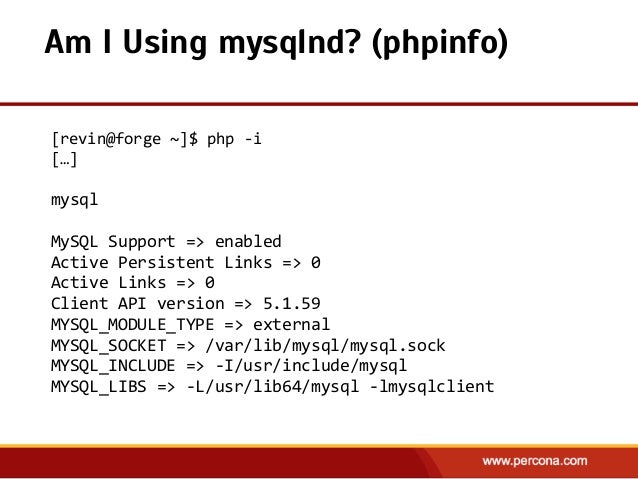 Am I Using mysqlnd? (phpinfo)

[revin@forge ~]$ php -i
[…]

mysql

MySQL Support => enabled
Active Persistent Links => 0
Active Links => 0
Client API version => 5.1.59
MYSQL_MODULE_TYPE => external
MYSQL_SOCKET => /var/lib/mysql/mysql.sock
MYSQL_INCLUDE => -I/usr/include/mysql
MYSQL_LIBS => -L/usr/lib64/mysql -lmysqlclient

www.percona.com